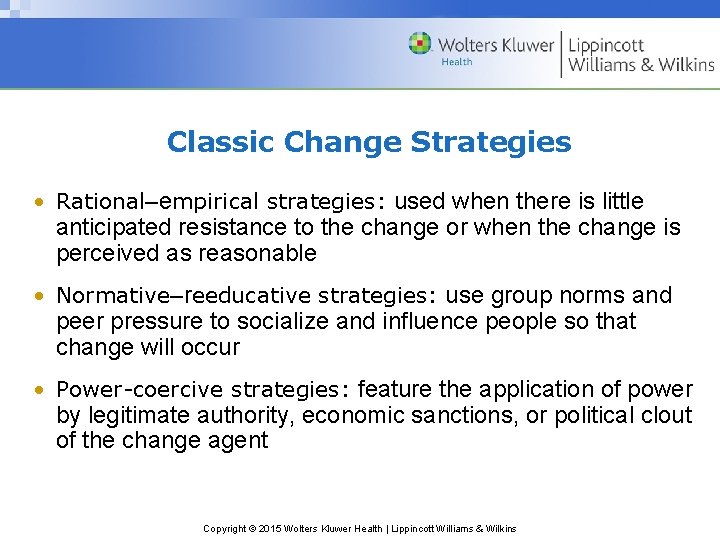 Wolters Kluwer Health | Lippincott Williams & Wilkins

Classic Change Strategies

• Rational–empirical strategies: used when there is little anticipated resistance to the change or when the change is perceived as reasonable

• Normative–reeducative strategies: use group norms and peer pressure to socialize and influence people so that change will occur

• Power-coercive strategies: feature the application of power by legitimate authority, economic sanctions, or political clout of the change agent

Copyright © 2015 Wolters Kluwer Health | Lippincott Williams & Wilkins